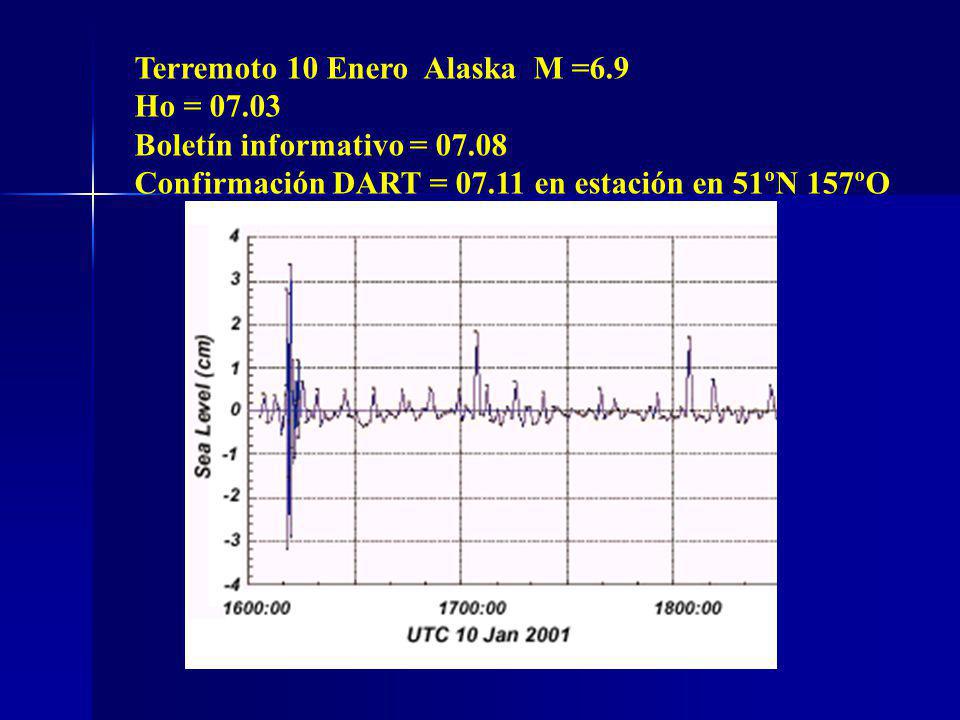 Terremoto 10 Enero Alaska M =6.9
Ho = 07.03
Boletín informativo = 07.08
Confirmación DART = 07.11 en estación en 51ºN 157ºO

4
3
2
1
0
-1
-2
-3
-4
Sea Level (cm)
1600:00
1700:00
1800:00
UTC 10 Jan 2001